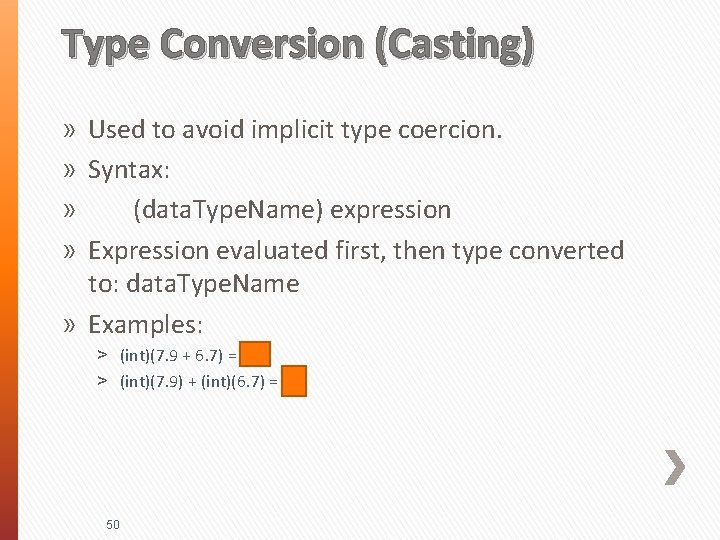 Type Conversion (Casting)

» Used to avoid implicit type coercion.

» Syntax:

» (dataTypeName) expression

» Expression evaluated first, then type converted to: dataTypeName

» Examples:

> (int)(7.9 + 6.7) =

> (int)(7.9) + (int)(6.7) =

50